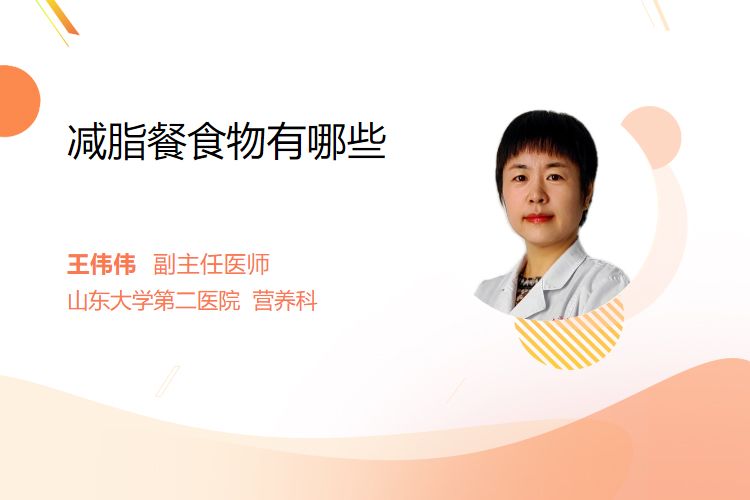 减脂餐食物有哪些

王伟伟 副主任医师
山东大学第二医院 营养科